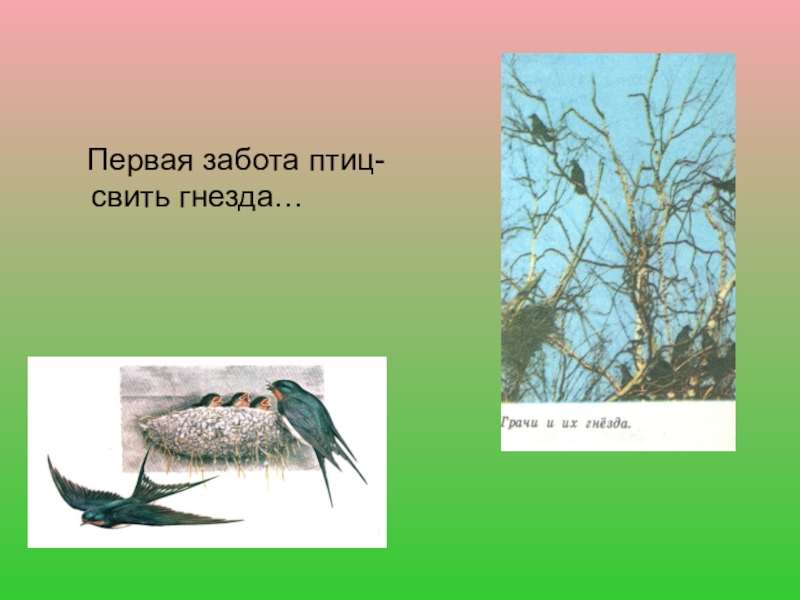 Первая забота птиц- свить гнезда…

Грачи и их гнёзда.